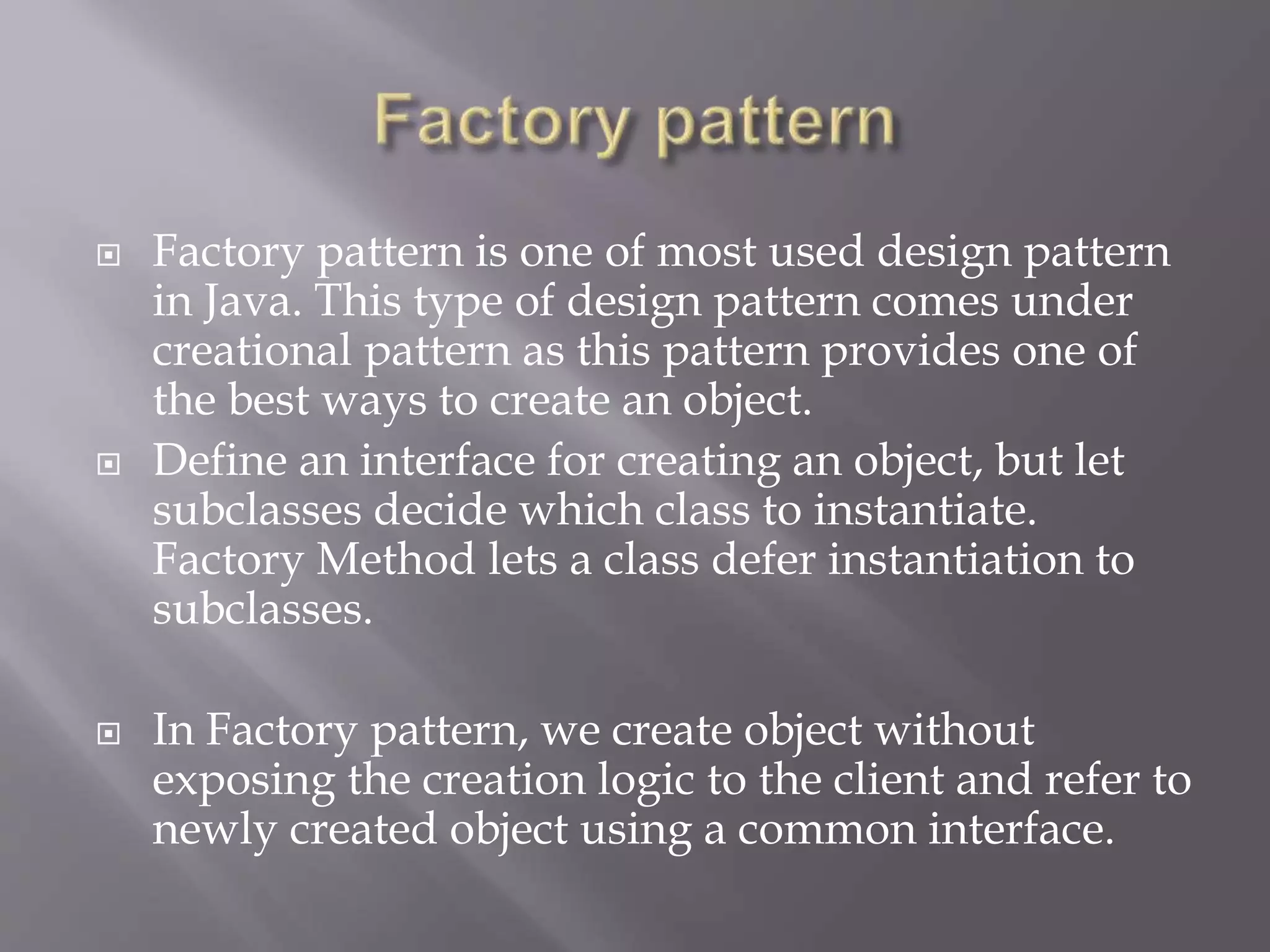 Factory pattern

Factory pattern is one of most used design pattern in Java. This type of design pattern comes under creational pattern as this pattern provides one of the best ways to create an object.

Define an interface for creating an object, but let subclasses decide which class to instantiate. Factory Method lets a class defer instantiation to subclasses.

In Factory pattern, we create object without exposing the creation logic to the client and refer to newly created object using a common interface.